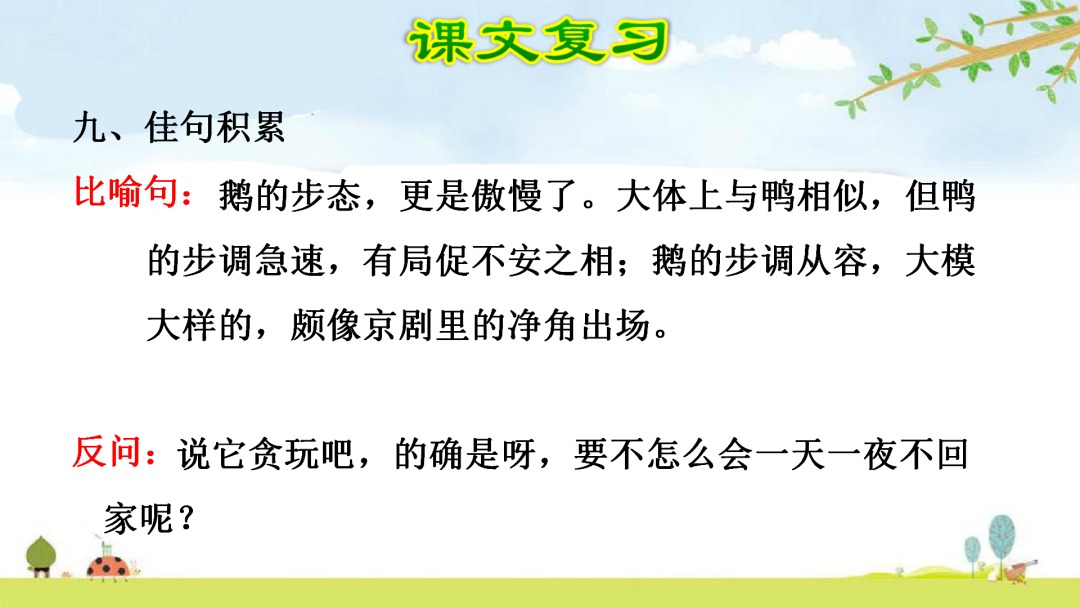 课文复习

九、佳句积累

比喻句：鹅的步态，更是傲慢了。大体上与鸭相似，但鸭的步调急速，有局促不安之相；鹅的步调从容，大模大样的，颇像京剧里的净角出场。

反问：说它贪玩吧，的确是呀，要不怎么会一天一夜不回家呢？